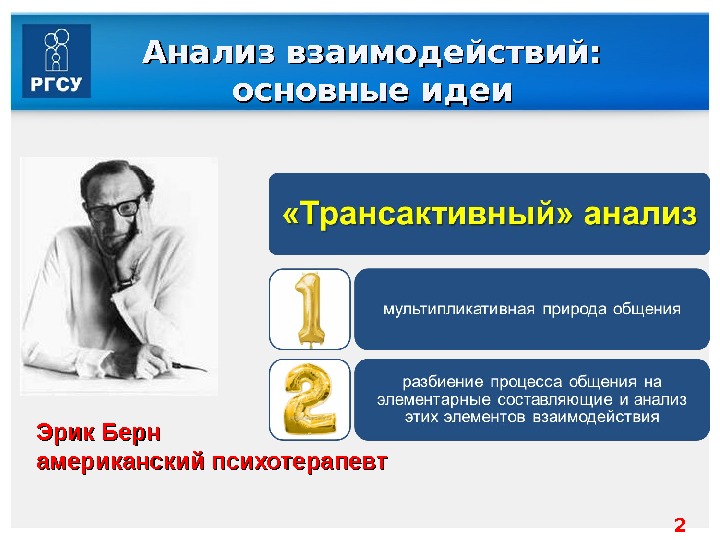 РГСУ

Анализ взаимодействий: основные идеи

«Трансактивный» анализ

1

мультипликативная природа общения

2

разбиение процесса общения на элементарные составляющие и анализ этих элементов взаимодействия

Эрик Берн
американский психотерапевт

2